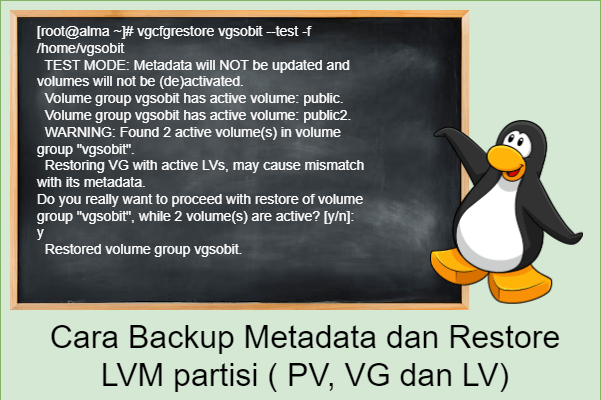 [root@alma ~]# vgcfgrestore vgsobit --test -f /home/vgsobit
  TEST MODE: Metadata will NOT be updated and volumes will not be (de)activated.
  Volume group vgsobit has active volume: public.
  Volume group vgsobit has active volume: public2.
  WARNING: Found 2 active volume(s) in volume group "vgsobit".
  Restoring VG with active LVs, may cause mismatch with its metadata.
Do you really want to proceed with restore of volume group "vgsobit", while 2 volume(s) are active? [y/n]: y
  Restored volume group vgsobit.

Cara Backup Metadata dan Restore LVM partisi ( PV, VG dan LV)